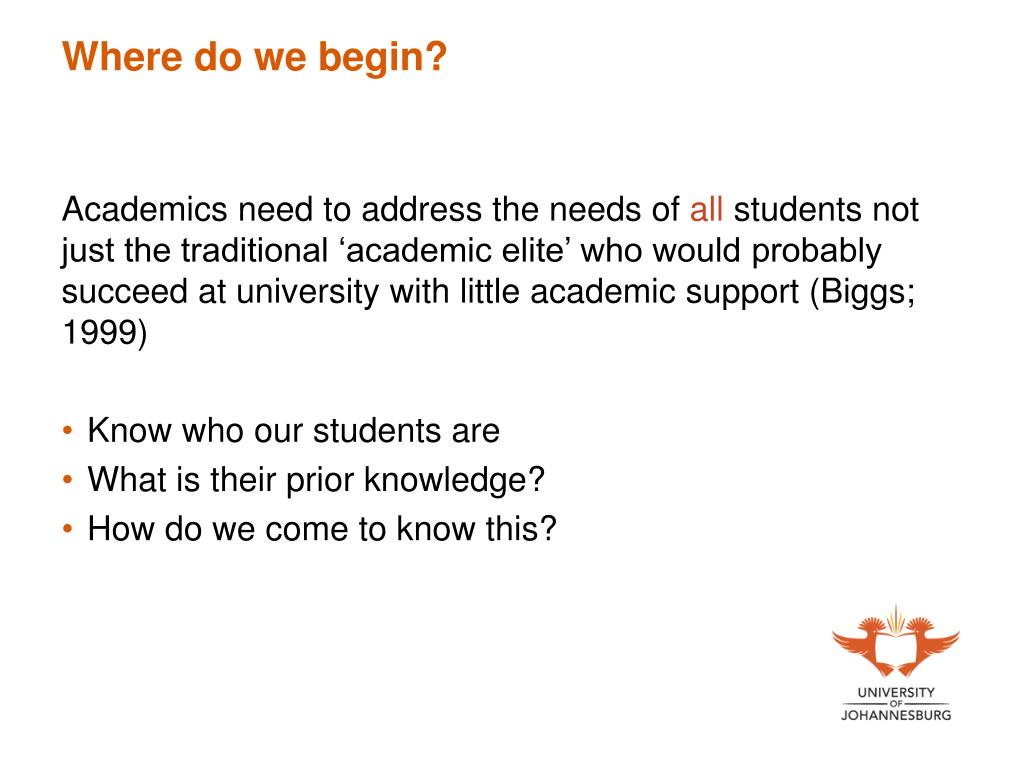 Where do we begin?

Academics need to address the needs of all students not just the traditional ‘academic elite’ who would probably succeed at university with little academic support (Biggs; 1999)

• Know who our students are
• What is their prior knowledge?
• How do we come to know this?

UNIVERSITY OF JOHANNESBURG